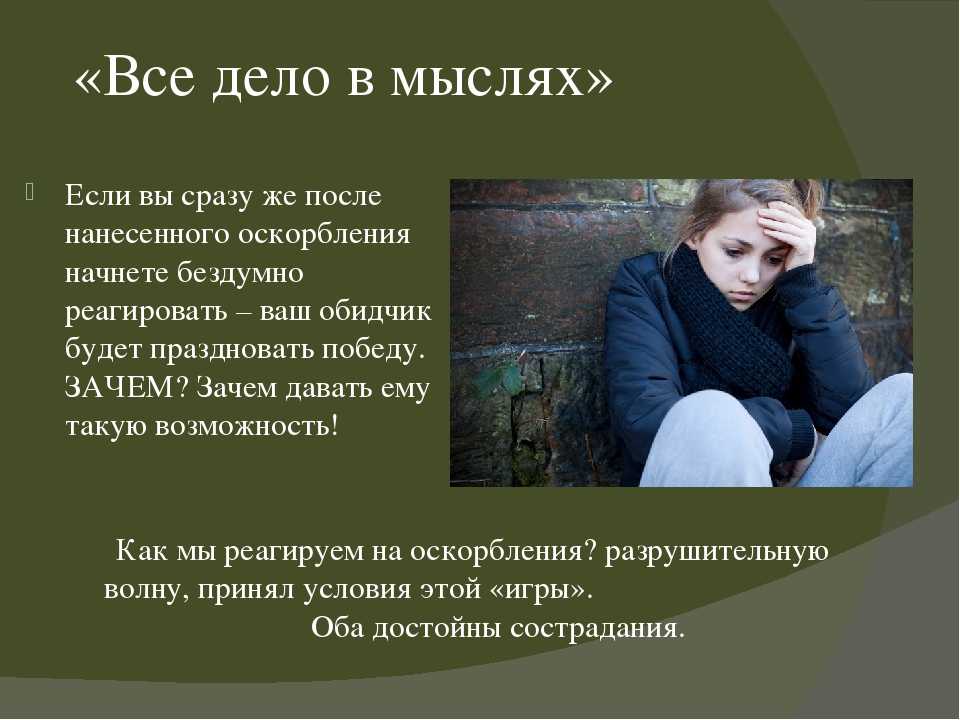 «Все дело в мыслях»

Если вы сразу же после нанесенного оскорбления начнете бездумно реагировать – ваш обидчик будет праздновать победу. ЗАЧЕМ? Зачем давать ему такую возможность!

Как мы реагируем на оскорбления? разрушительную волну, принял условия этой «игры».
Оба достойны сострадания.